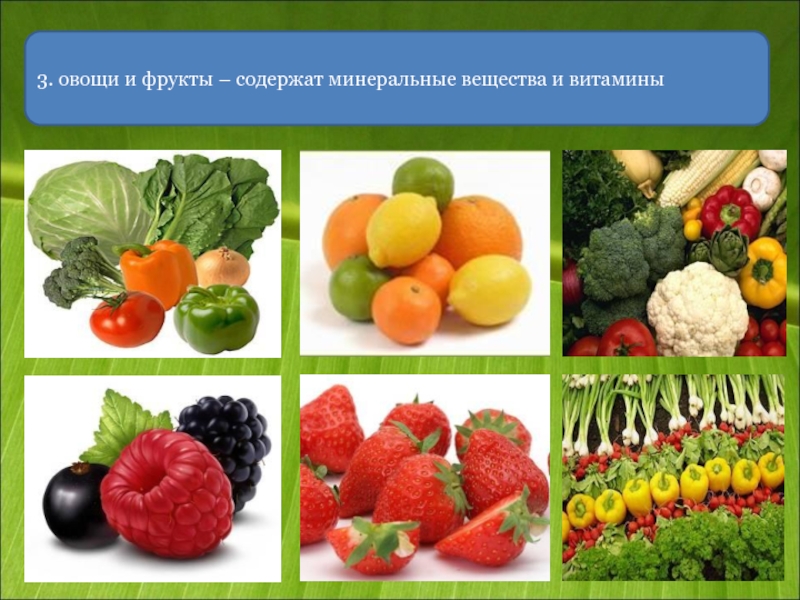 3. овощи и фрукты – содержат минеральные вещества и витамины